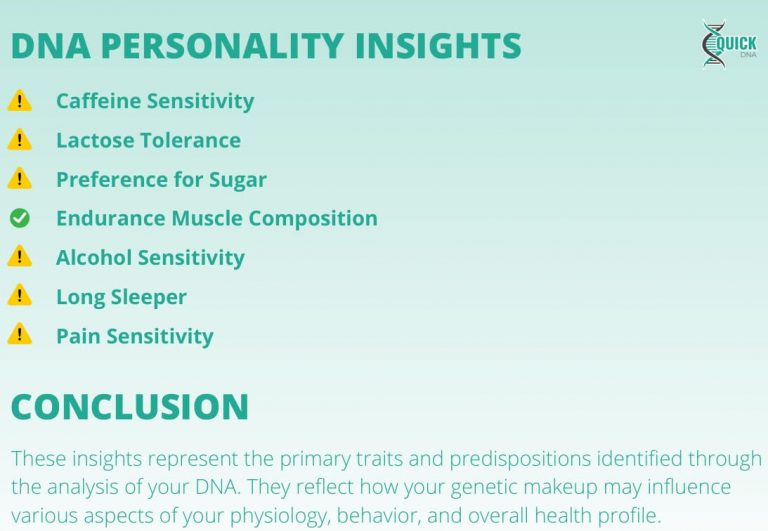 DNA PERSONALITY INSIGHTS

QUICK DNA

Caffeine Sensitivity

Lactose Tolerance

Preference for Sugar

Endurance Muscle Composition

Alcohol Sensitivity

Long Sleeper

Pain Sensitivity

CONCLUSION

These insights represent the primary traits and predispositions identified through the analysis of your DNA. They reflect how your genetic makeup may influence various aspects of your physiology, behavior, and overall health profile.